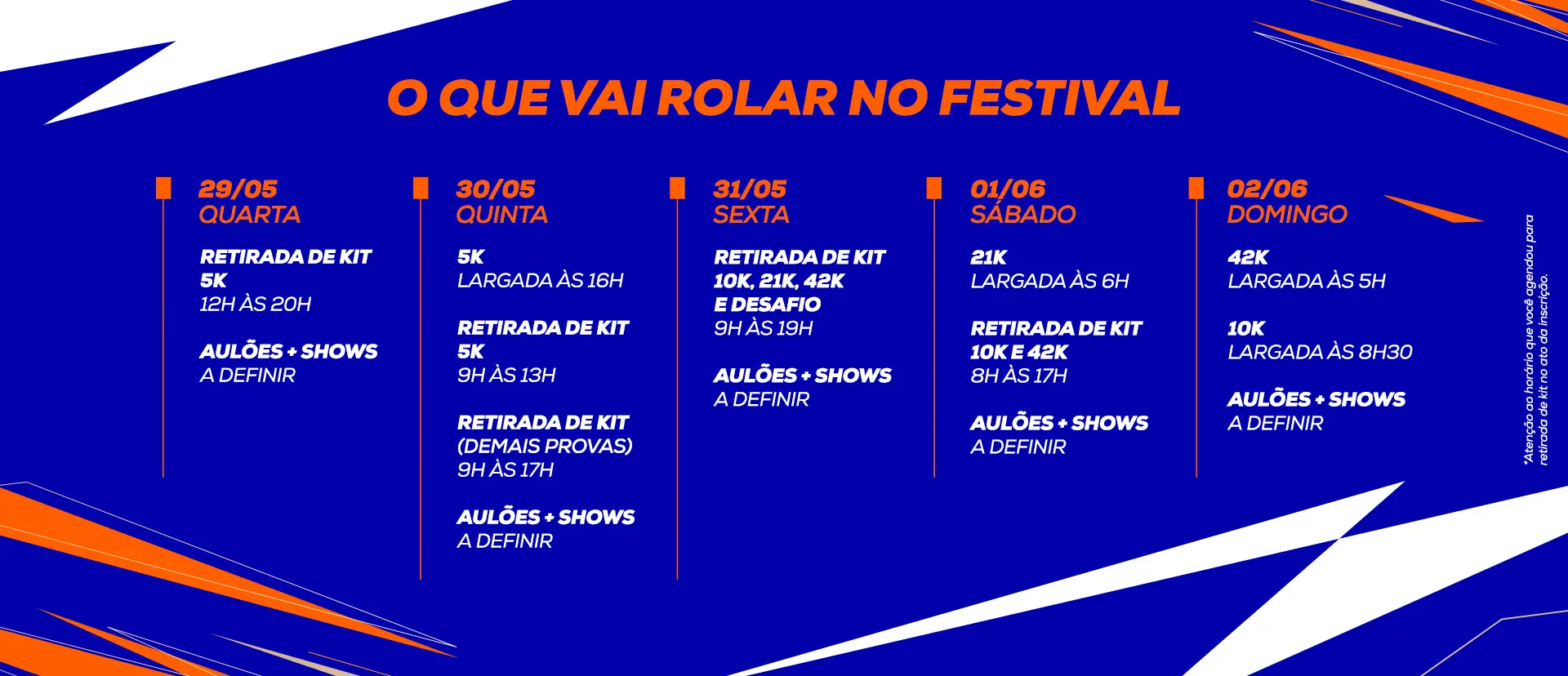 O QUE VAI ROLAR NO FESTIVAL

29/05
QUARTA

RETIRADA DE KIT
5K
12H ÀS 20H

AULÕES + SHOWS
A DEFINIR

30/05
QUINTA

5K
LARGADA ÀS 16H

RETIRADA DE KIT
5K
9H ÀS 13H

RETIRADA DE KIT
(DEMAIS PROVAS)
9H ÀS 17H

AULÕES + SHOWS
A DEFINIR

31/05
SEXTA

RETIRADA DE KIT
10K, 21K, 42K
E DESAFIO
9H ÀS 19H

AULÕES + SHOWS
A DEFINIR

01/06
SÁBADO

21K
LARGADA ÀS 6H

RETIRADA DE KIT
10K E 42K
8H ÀS 17H

AULÕES + SHOWS
A DEFINIR

02/06
DOMINGO

42K
LARGADA ÀS 5H

10K
LARGADA ÀS 8H30

AULÕES + SHOWS
A DEFINIR

*Atenção ao horário que você agendou para retirada de kit no ato da inscrição.